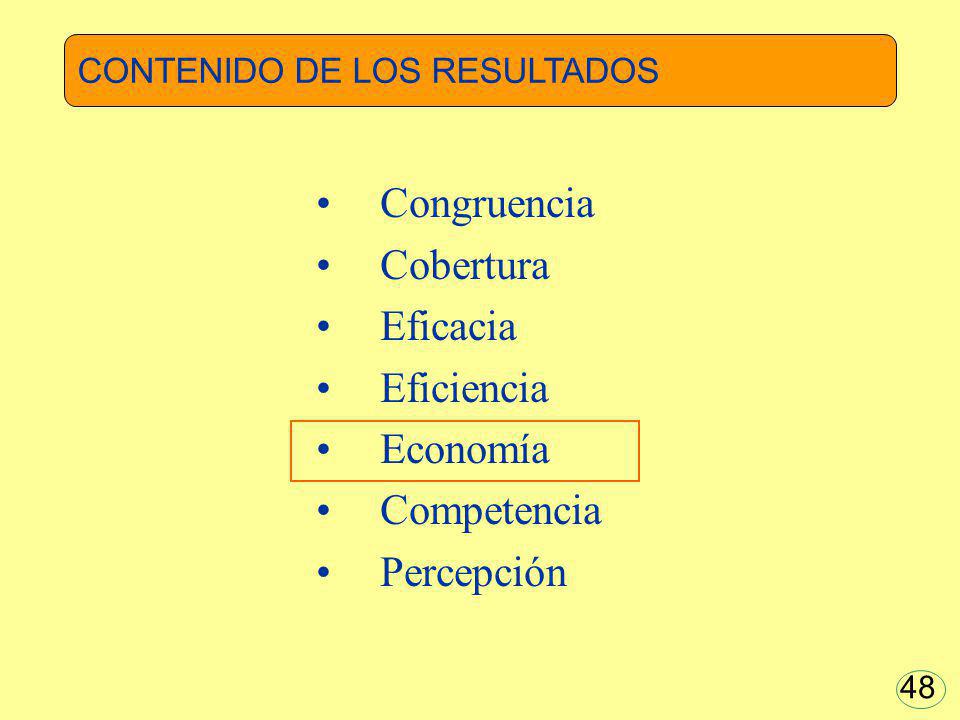 CONTENIDO DE LOS RESULTADOS

• Congruencia
• Cobertura
• Eficacia
• Eficiencia
• Economía
• Competencia
• Percepción

48